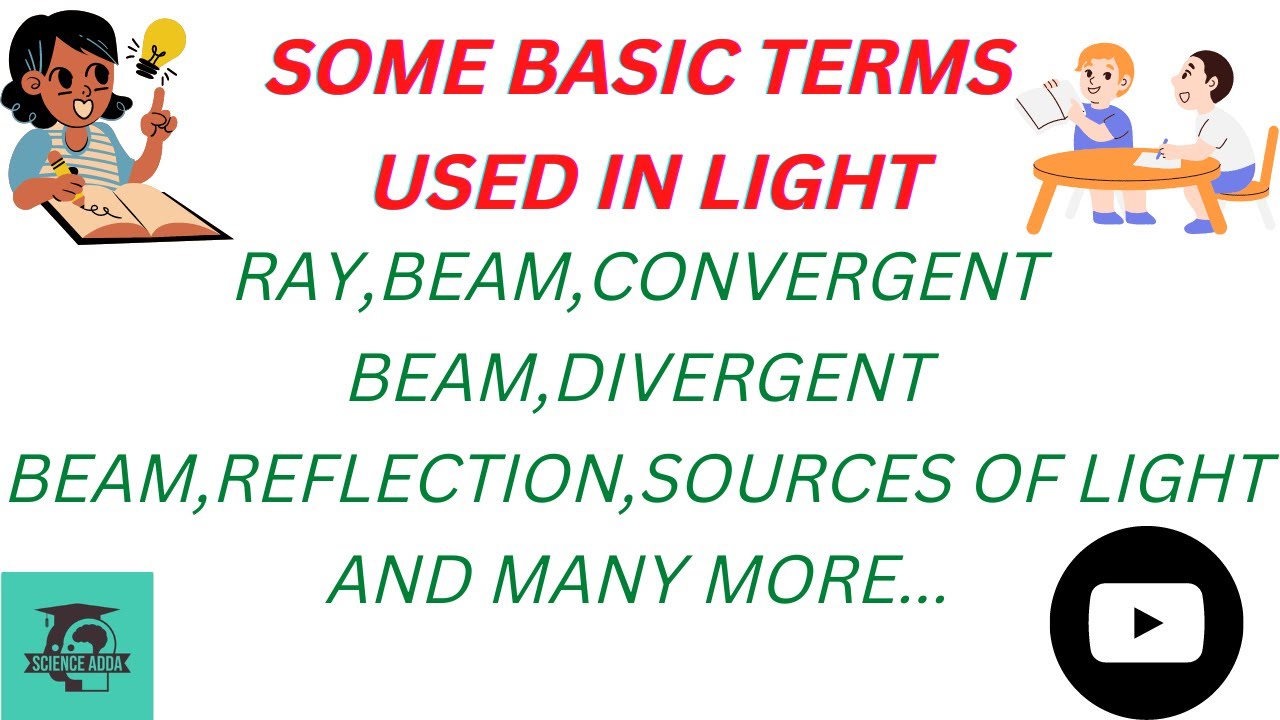 SOME BASIC TERMS USED IN LIGHT

RAY,BEAM,CONVERGENT BEAM,DIVERGENT BEAM,REFLECTION,SOURCES OF LIGHT AND MANY MORE...

SCIENCE ADDA